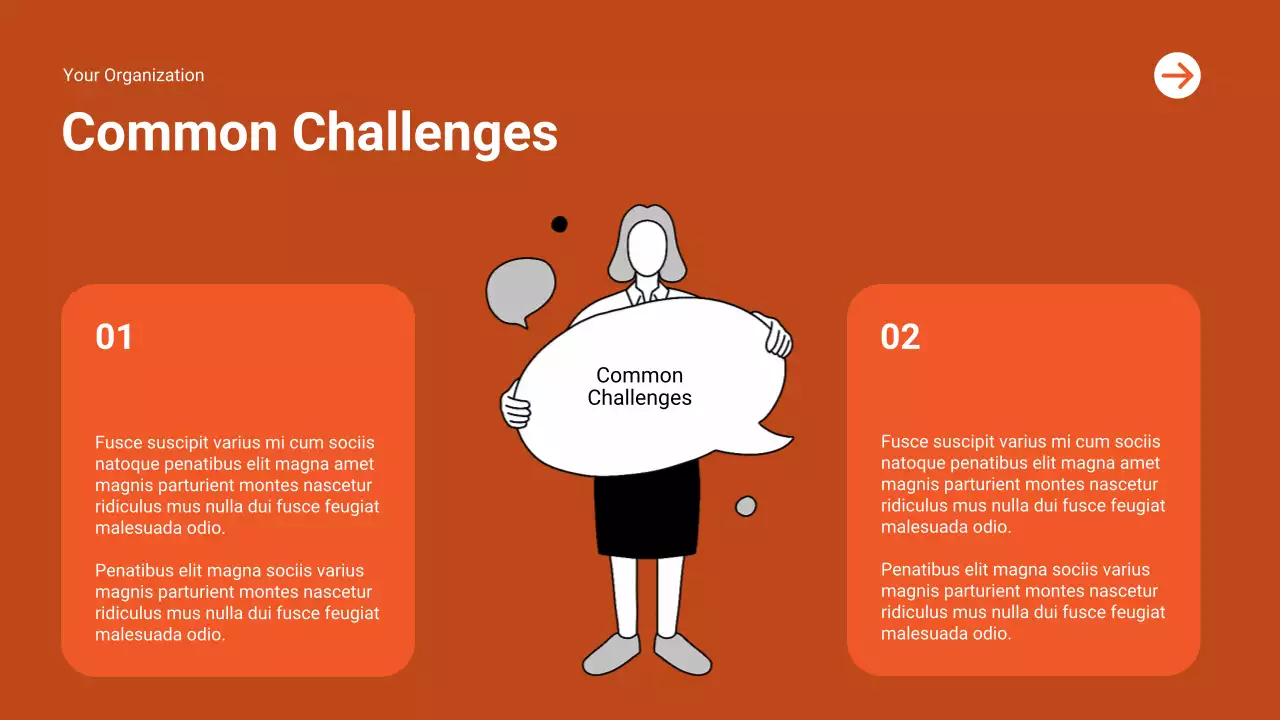 Your Organization

Common Challenges

01

Fusce suscipit varius mi cum sociis natoque penatibus elit magna amet magnis parturient montes nascetur ridiculus mus nulla dui fusce feugiat malesuada odio.

Penatibus elit magna sociis varius magnis parturient montes nascetur ridiculus mus nulla dui fusce feugiat malesuada odio.

Common Challenges

02

Fusce suscipit varius mi cum sociis natoque penatibus elit magna amet magnis parturient montes nascetur ridiculus mus nulla dui fusce feugiat malesuada odio.

Penatibus elit magna sociis varius magnis parturient montes nascetur ridiculus mus nulla dui fusce feugiat malesuada odio.